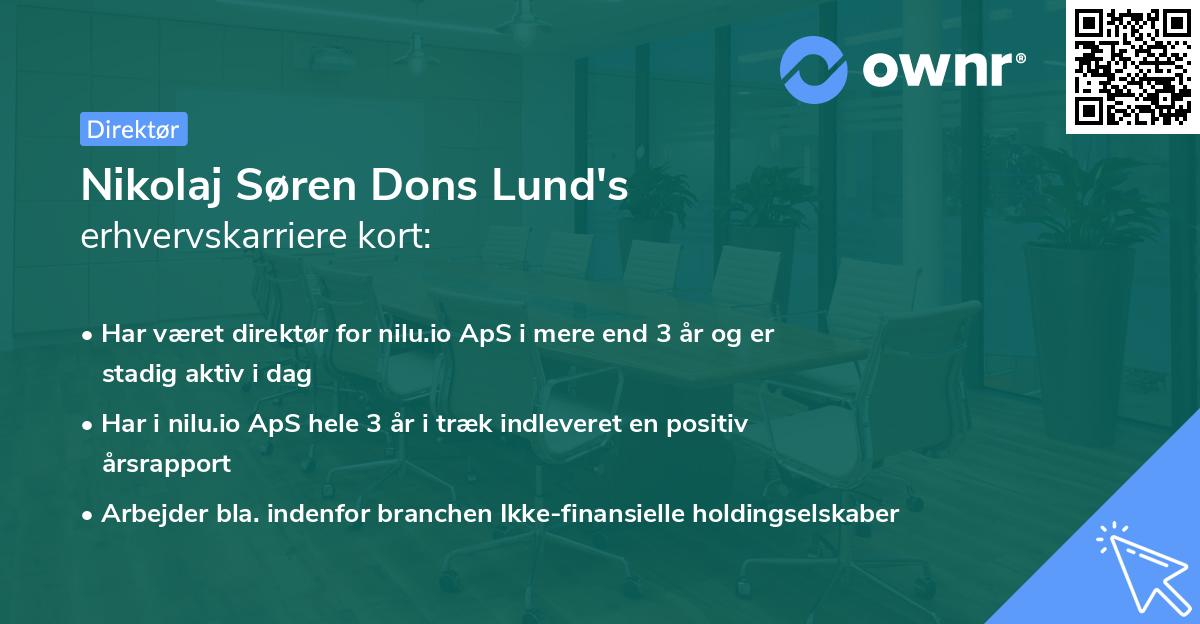 ownr®

Direktør

Nikolaj Søren Dons Lund's erhvervskarriere kort:

• Har været direktør for nilu.io ApS i mere end 3 år og er stadig aktiv i dag

• Har i nilu.io ApS hele 3 år i træk indleveret en positiv årsrapport

• Arbejder bla. indenfor branchen Ikke-finansielle holdingselskaber